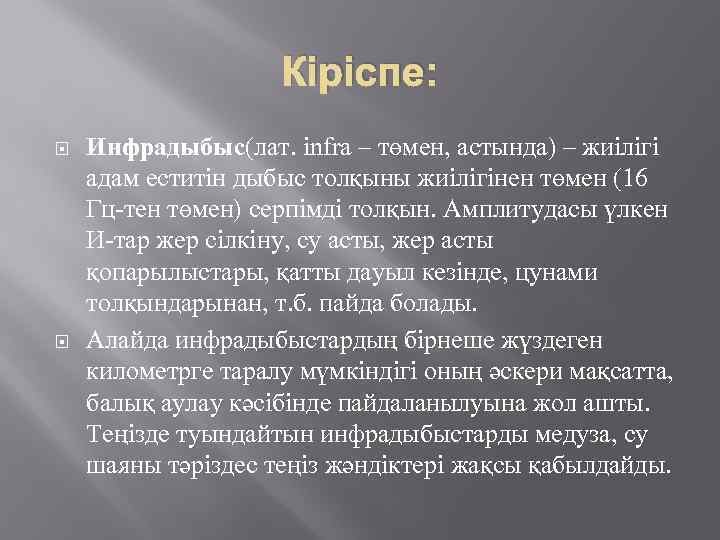 Кіріспе:

Инфрадыбыс(лат. infra – төмен, астында) – жиілігі адам еститін дыбыс толқыны жиілігінен төмен (16 Гц-тен төмен) серпімді толқын. Амплитудасы үлкен И-тар жер сілкіну, су асты, жер асты қопарылыстары, қатты дауыл кезінде, цунами толқындарынан, т.б. пайда болады.

Алайда инфрадыбыстардың бірнеше жүздеген километрге таралу мүмкіндігі оның әскери мақсатта, балық аулау кәсібінде пайдаланылуына жол ашты. Теңізде туындайтын инфрадыбыстарды медуза, су шаяны тәріздес теңіз жәндіктері жақсы қабылдайды.